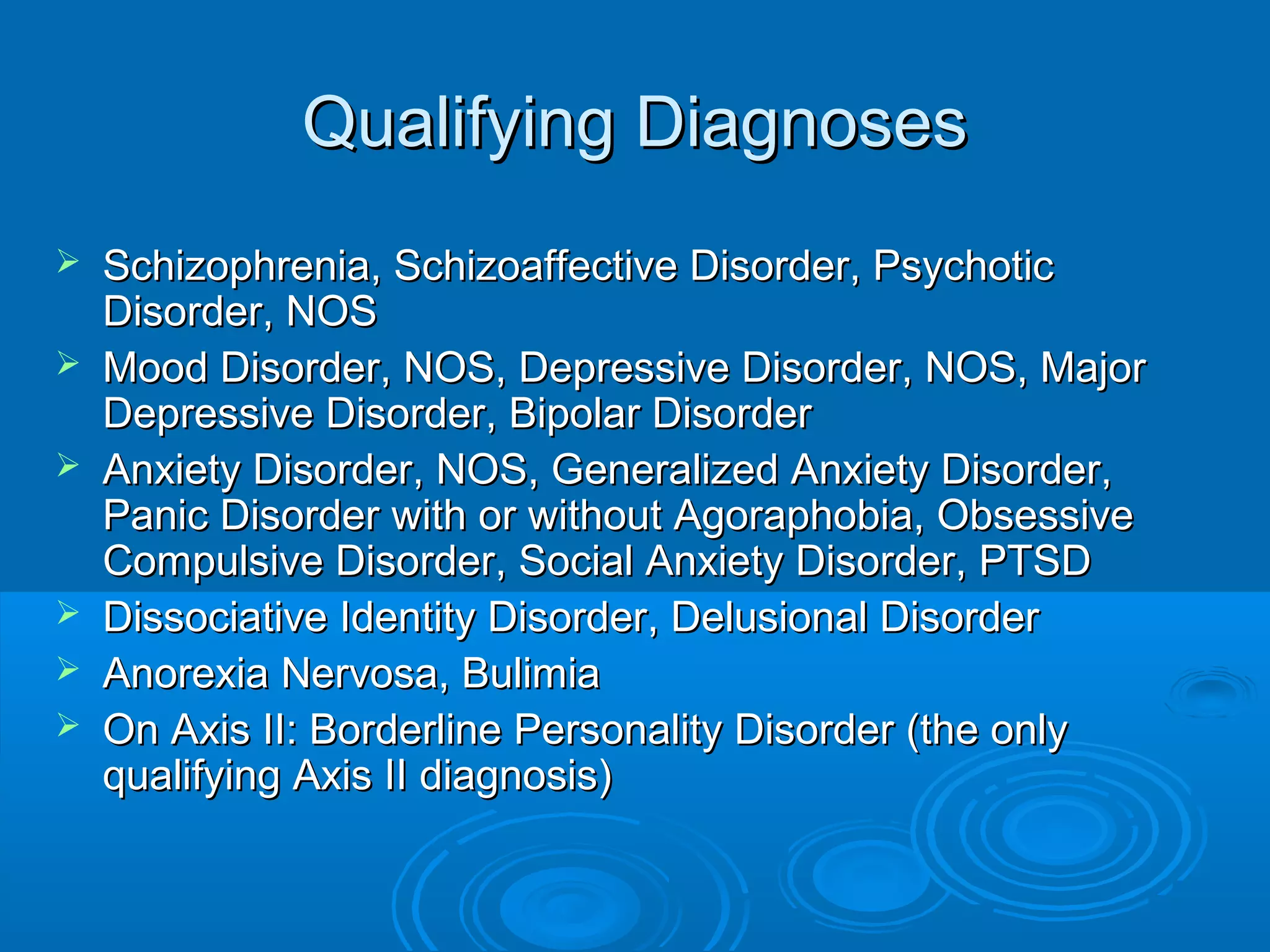 Qualifying Diagnoses

➢ Schizophrenia, Schizoaffective Disorder, Psychotic Disorder, NOS
➢ Mood Disorder, NOS, Depressive Disorder, NOS, Major Depressive Disorder, Bipolar Disorder
➢ Anxiety Disorder, NOS, Generalized Anxiety Disorder, Panic Disorder with or without Agoraphobia, Obsessive Compulsive Disorder, Social Anxiety Disorder, PTSD
➢ Dissociative Identity Disorder, Delusional Disorder
➢ Anorexia Nervosa, Bulimia
➢ On Axis II: Borderline Personality Disorder (the only qualifying Axis II diagnosis)